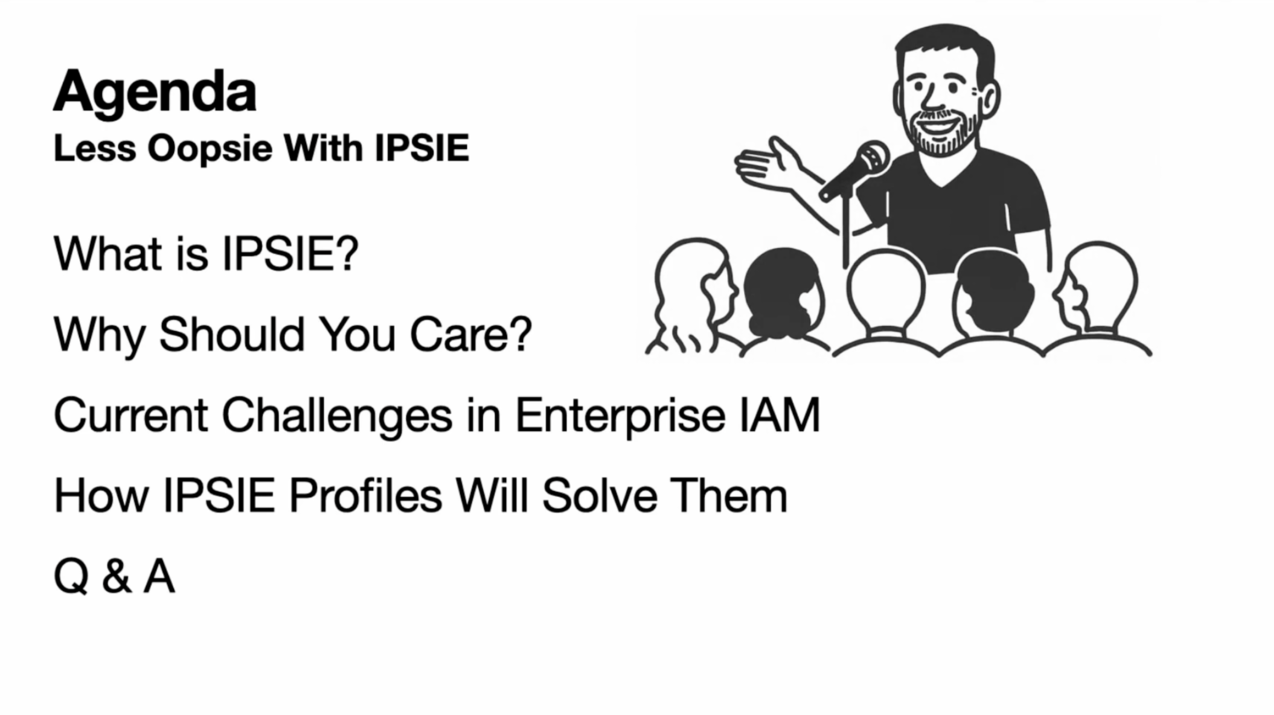 Agenda
Less Oopsie With IPSIE

What is IPSIE?

Why Should You Care?

Current Challenges in Enterprise IAM

How IPSIE Profiles Will Solve Them

Q & A